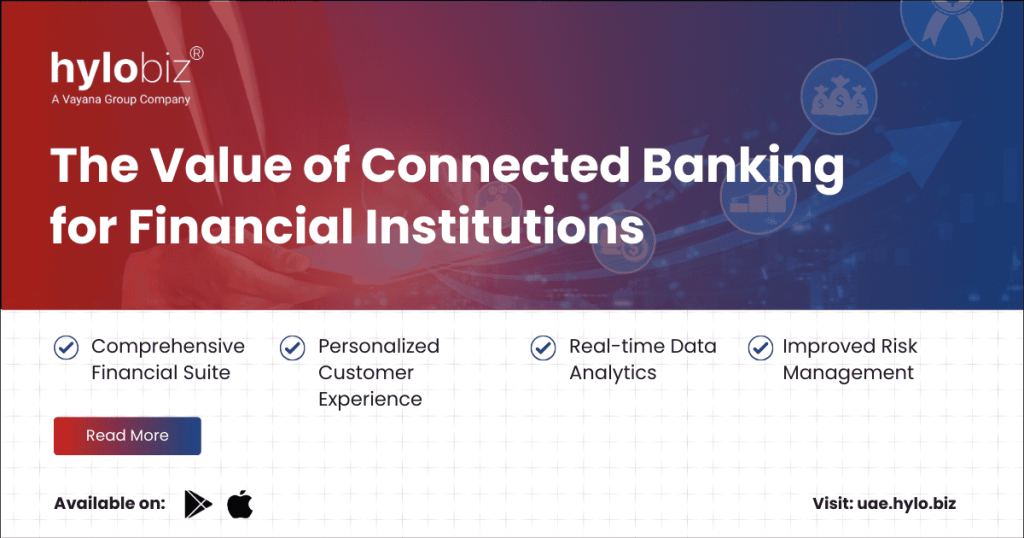 hylobiz®
A Vayana Group Company

The Value of Connected Banking for Financial Institutions

Comprehensive Financial Suite

Personalized Customer Experience

Real-time Data Analytics

Improved Risk Management

Read More

Available on:

Visit: uae.hylo.biz